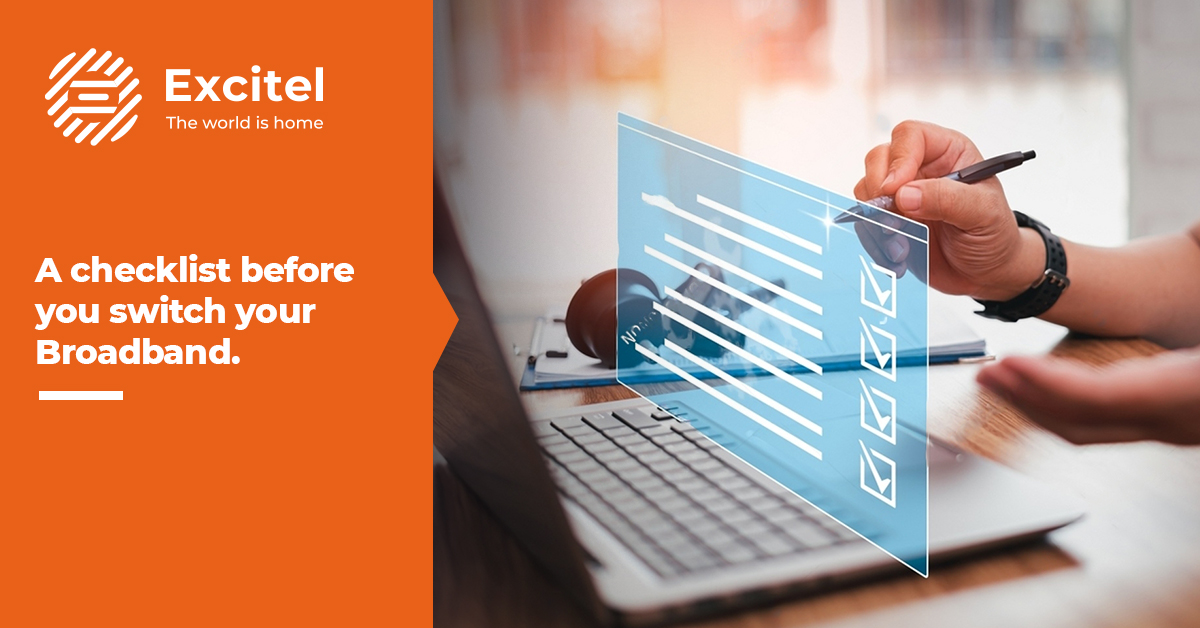 Excitel
The world is home

A checklist before you switch your Broadband.